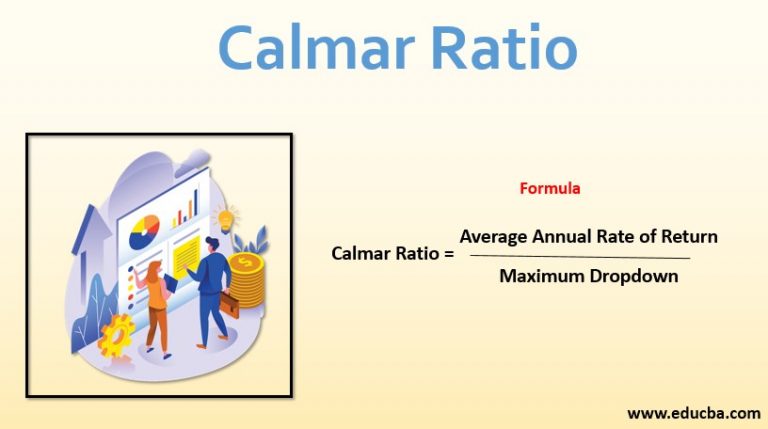 Calmar Ratio

Formula

$\text{Calmar Ratio} = \frac{\text{Average Annual Rate of Return}}{\text{Maximum Dropdown}}$

www.educba.com